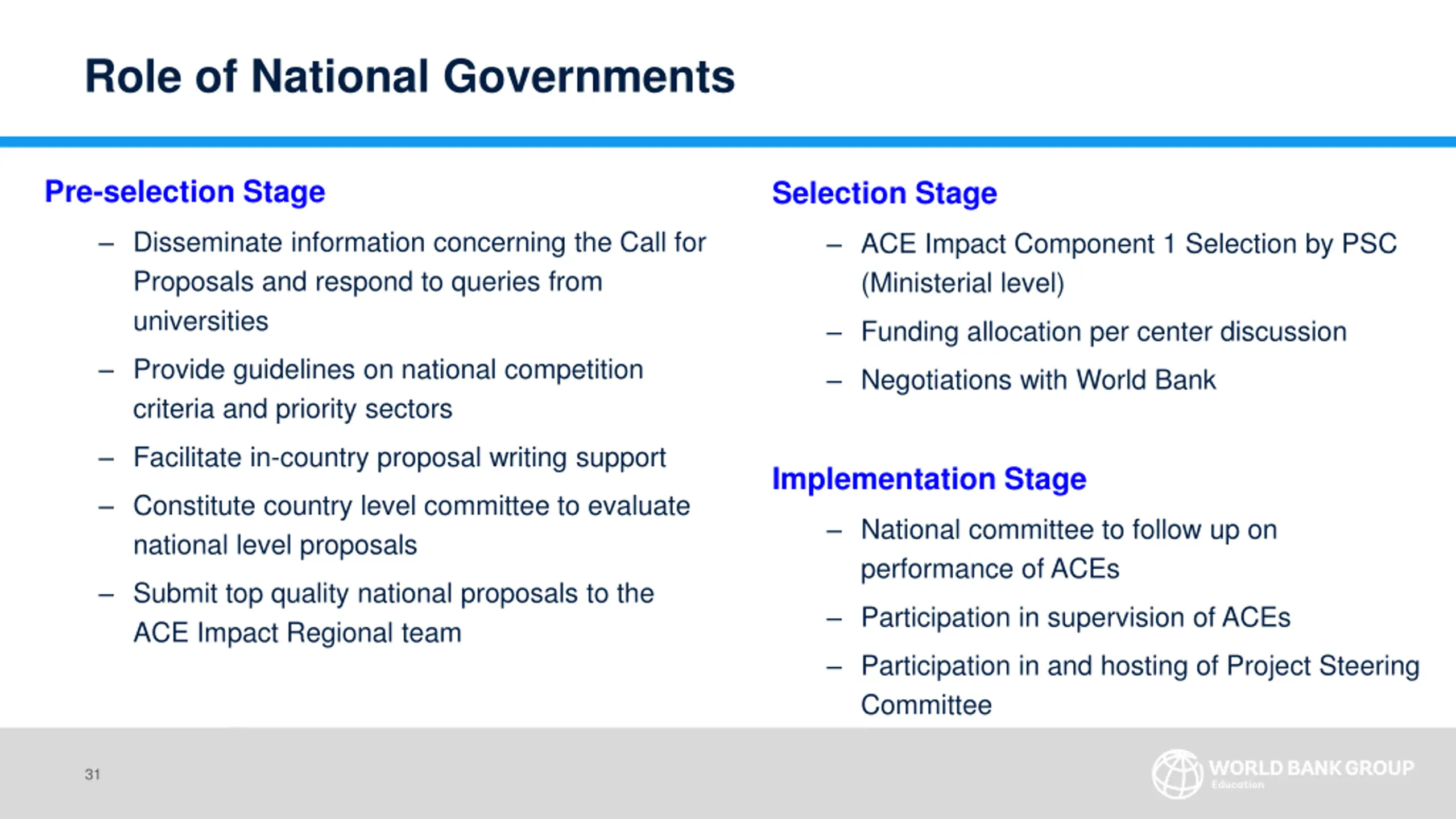 Role of National Governments

Pre-selection Stage

– Disseminate information concerning the Call for Proposals and respond to queries from universities

– Provide guidelines on national competition criteria and priority sectors

– Facilitate in-country proposal writing support

– Constitute country level committee to evaluate national level proposals

– Submit top quality national proposals to the ACE Impact Regional team

Selection Stage

– ACE Impact Component 1 Selection by PSC (Ministerial level)

– Funding allocation per center discussion

– Negotiations with World Bank

Implementation Stage

– National committee to follow up on performance of ACEs

– Participation in supervision of ACEs

– Participation in and hosting of Project Steering Committee

31

WORLD BANK GROUP
Education